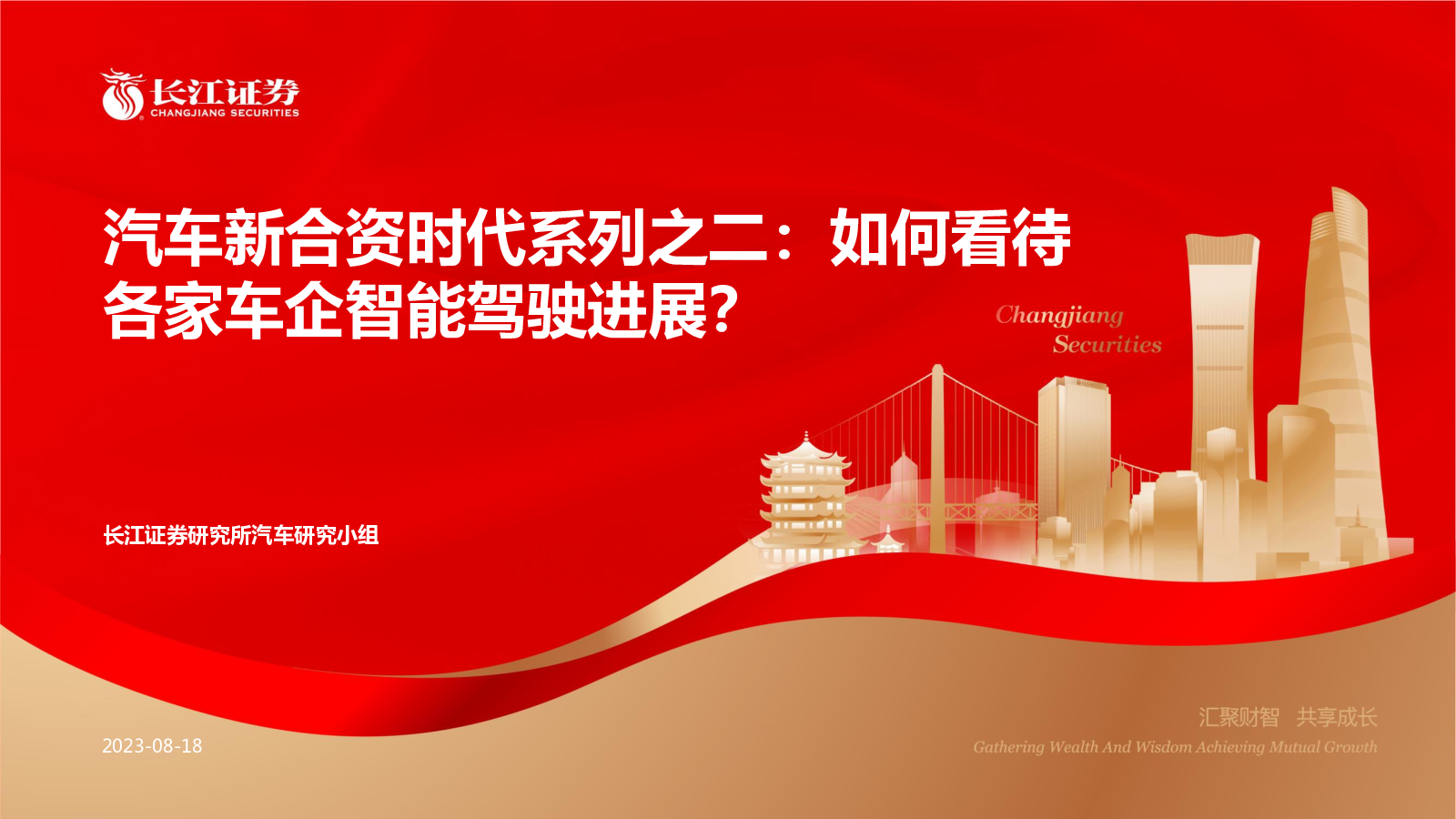 长江证券
CHANGJIANG SECURITIES

汽车新合资时代系列之二：如何看待各家车企智能驾驶进展？

Changjiang
Securities

长江证券研究所汽车研究小组

2023-08-18

汇聚财智　共享成长
Gathering Wealth And Wisdom Achieving Mutual Growth